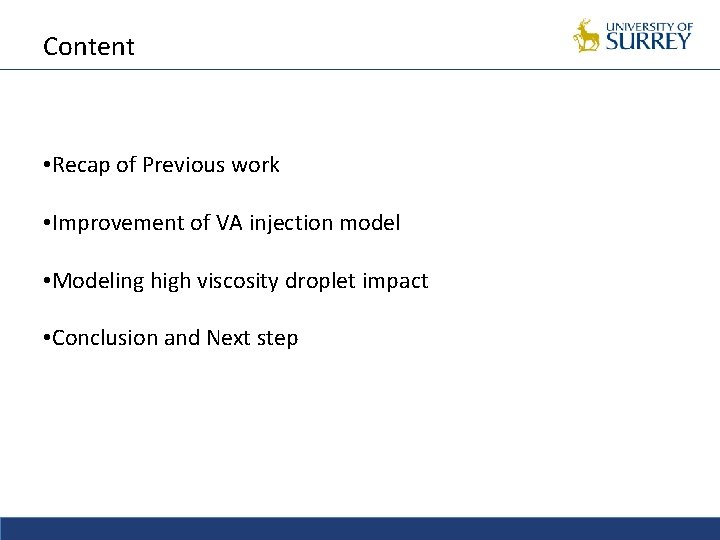 Content

UNIVERSITY OF SURREY

•Recap of Previous work

•Improvement of VA injection model

•Modeling high viscosity droplet impact

•Conclusion and Next step